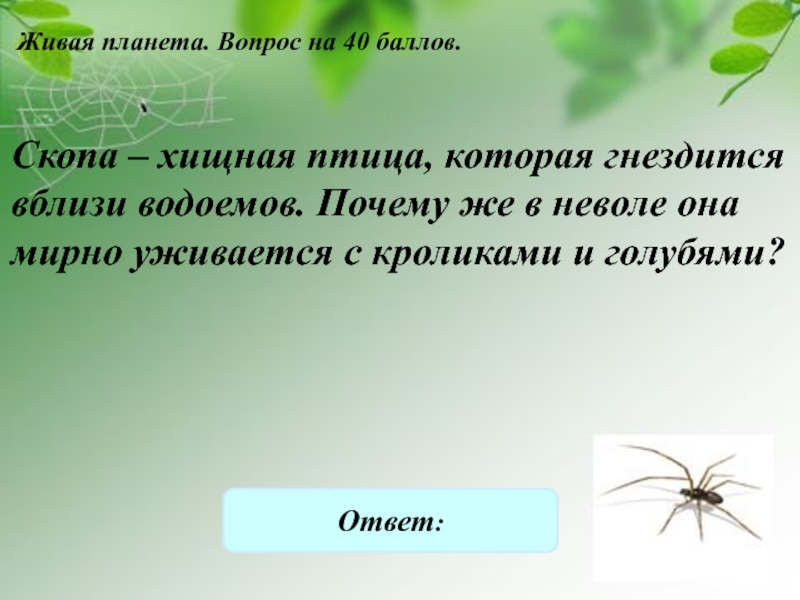 Живая планета. Вопрос на 40 баллов.

Скопа – хищная птица, которая гнездится вблизи водоемов. Почему же в неволе она мирно уживается с кроликами и голубями?

Ответ: